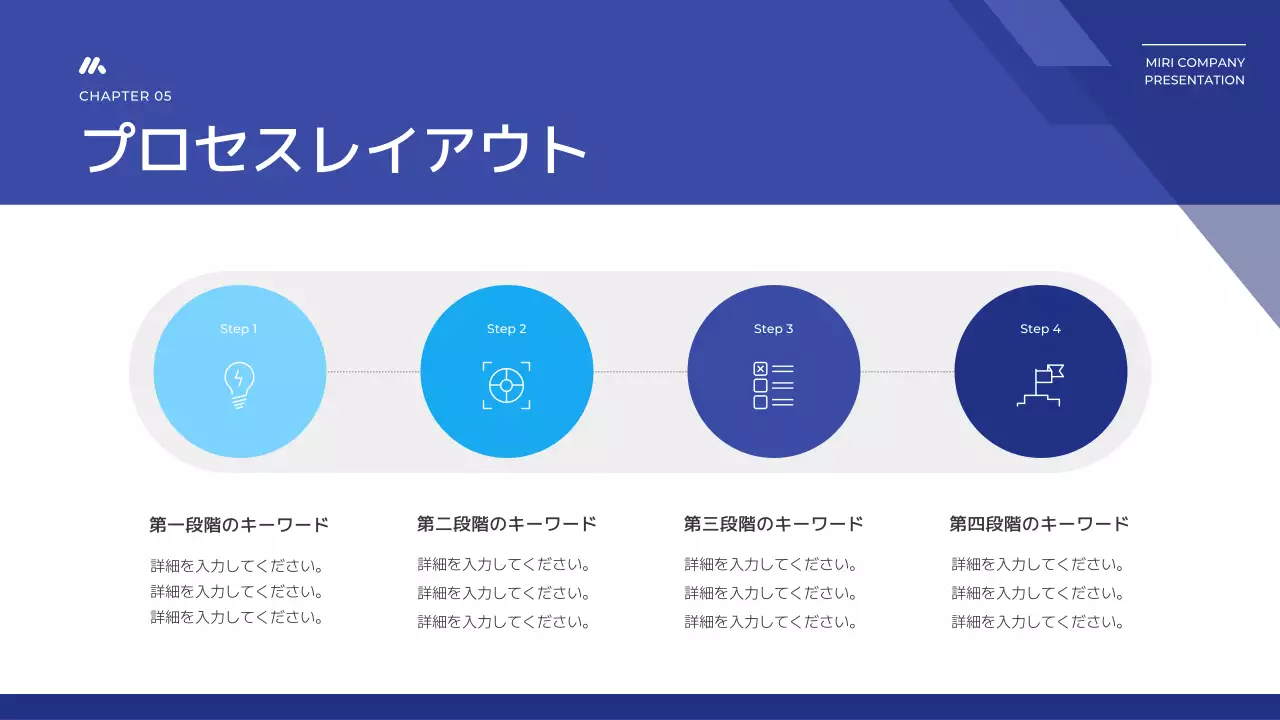 CHAPTER 05

プロセスレイアウト

MIRI COMPANY
PRESENTATION

Step 1

Step 2

Step 3

Step 4

第一段階のキーワード

詳細を入力してください。
詳細を入力してください。
詳細を入力してください。

第二段階のキーワード

詳細を入力してください。
詳細を入力してください。
詳細を入力してください。

第三段階のキーワード

詳細を入力してください。
詳細を入力してください。
詳細を入力してください。

第四段階のキーワード

詳細を入力してください。
詳細を入力してください。
詳細を入力してください。